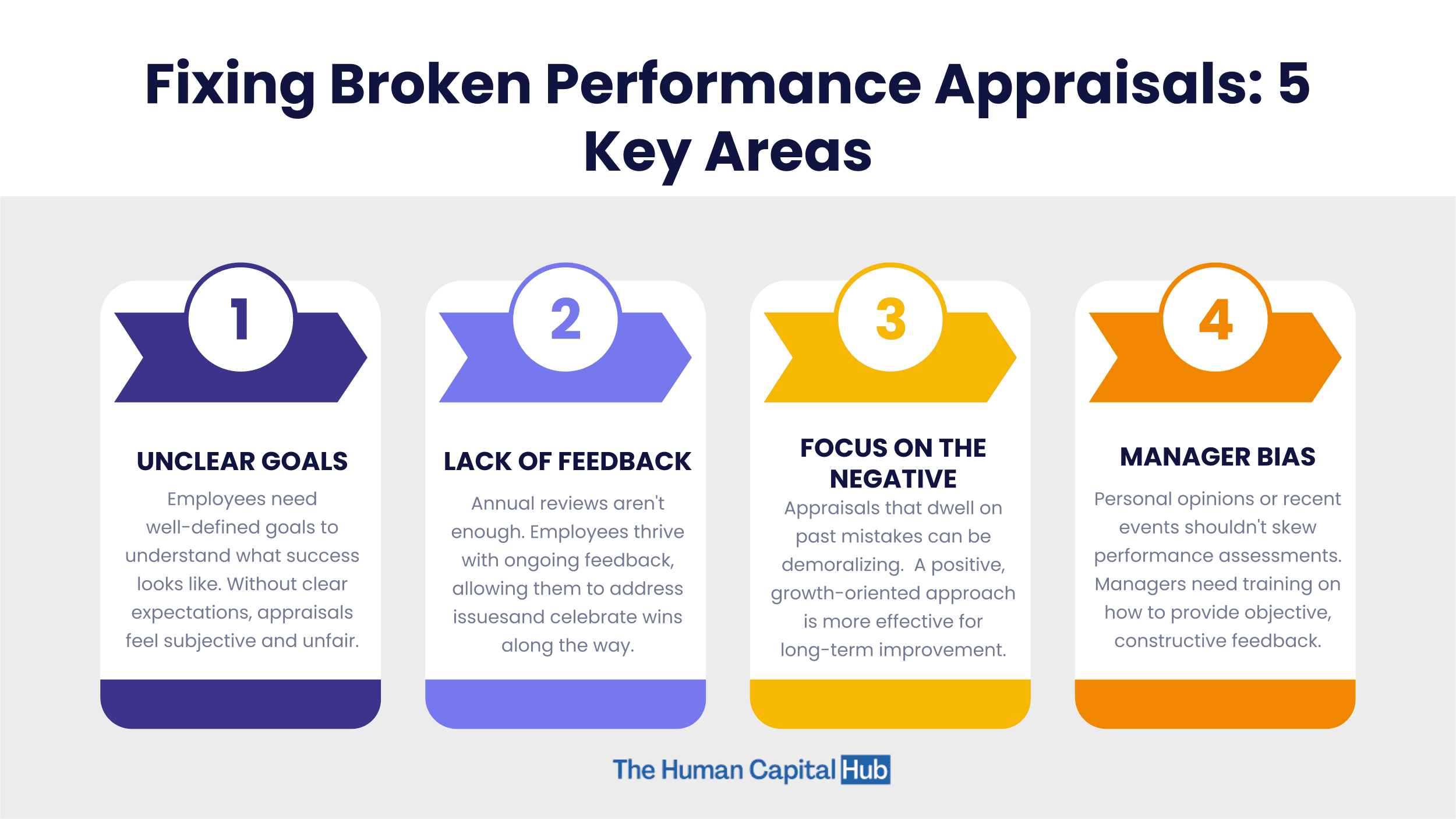 Fixing Broken Performance Appraisals: 5 Key Areas

1

UNCLEAR GOALS

Employees need well-defined goals to understand what success looks like. Without clear expectations, appraisals feel subjective and unfair.

2

LACK OF FEEDBACK

Annual reviews aren't enough. Employees thrive with ongoing feedback, allowing them to address issuesand celebrate wins along the way.

3

FOCUS ON THE NEGATIVE

Appraisals that dwell on past mistakes can be demoralizing. A positive, growth-oriented approach is more effective for long-term improvement.

4

MANAGER BIAS

Personal opinions or recent events shouldn't skew performance assessments. Managers need training on how to provide objective, constructive feedback.

The Human Capital Hub